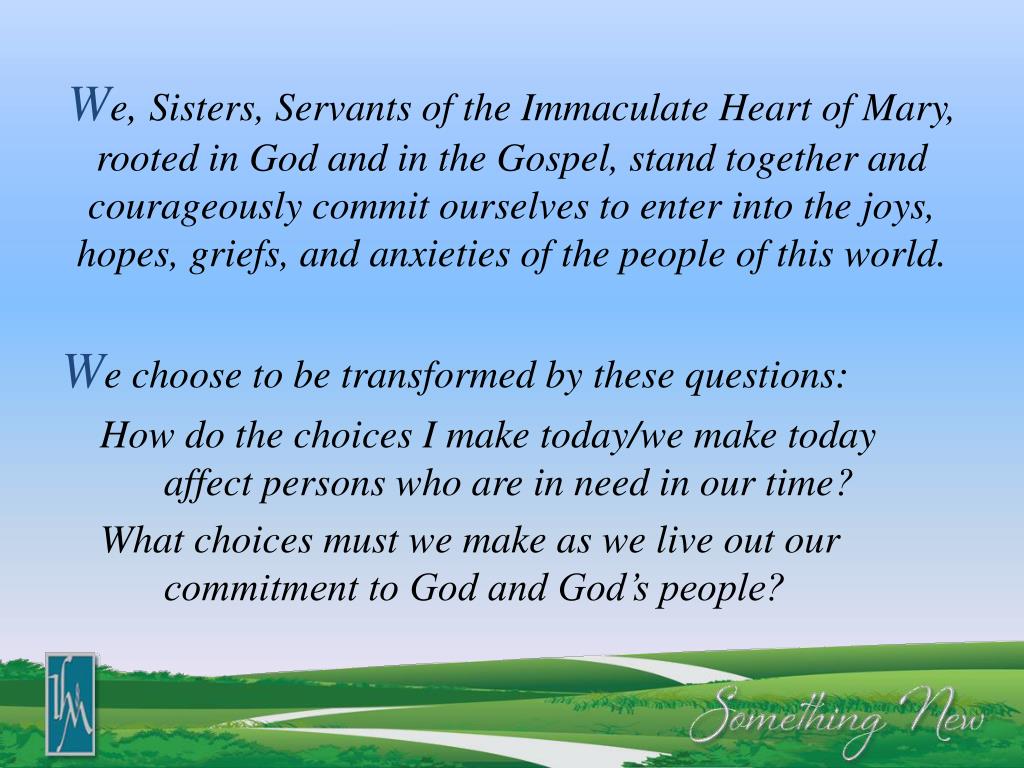 We, Sisters, Servants of the Immaculate Heart of Mary, rooted in God and in the Gospel, stand together and courageously commit ourselves to enter into the joys, hopes, griefs, and anxieties of the people of this world.

We choose to be transformed by these questions:

How do the choices I make today/we make today affect persons who are in need in our time?

What choices must we make as we live out our commitment to God and God's people?

IHM

Something New